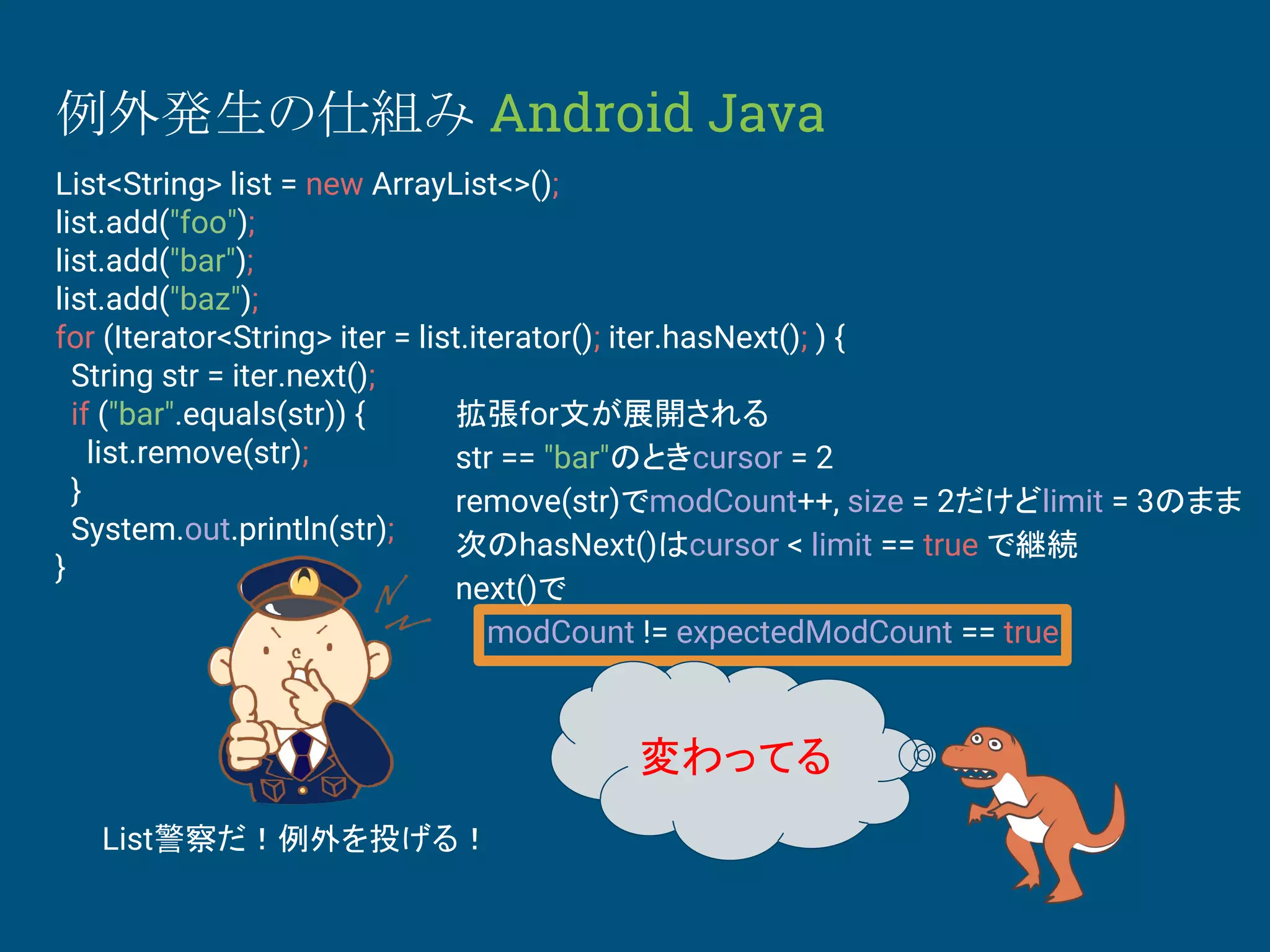 例外発生の仕組み Android Java

List<String> list = new ArrayList<>();
list.add("foo");
list.add("bar");
list.add("baz");
for (Iterator<String> iter = list.iterator(); iter.hasNext(); ) {
  String str = iter.next();
  if ("bar".equals(str)) {
    list.remove(str);
  }
  System.out.println(str);
}

拡張for文が展開される
str == "bar"のときcursor = 2
remove(str)でmodCount++, size = 2だけどlimit = 3のまま
次のhasNext()はcursor < limit == true で継続
next()で
modCount != expectedModCount == true

変わってる

List警察だ！例外を投げる！